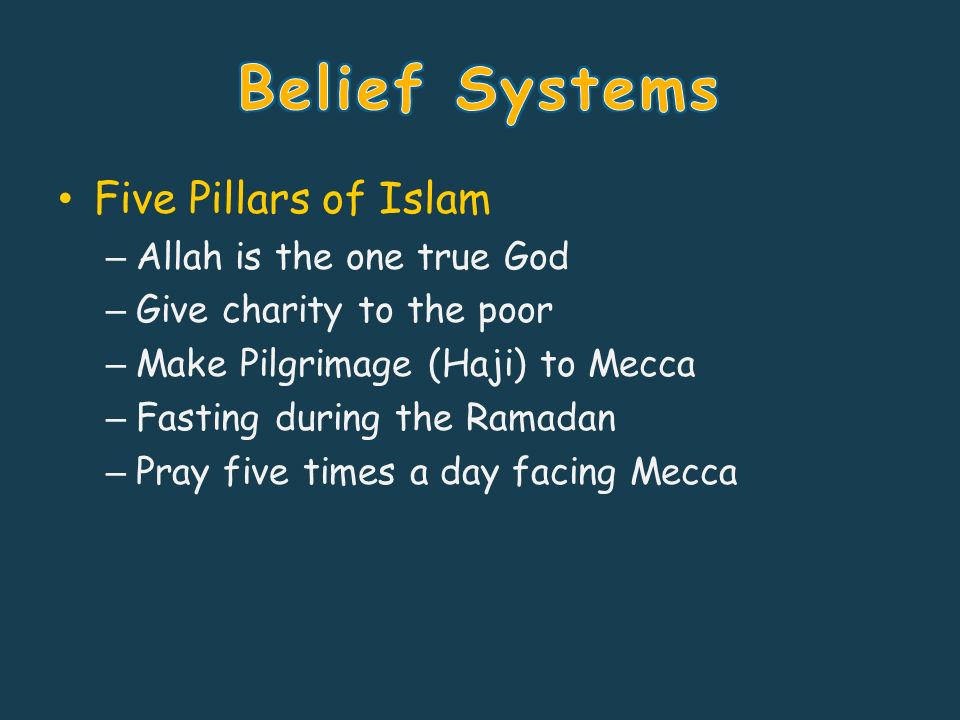 Belief Systems

• Five Pillars of Islam
– Allah is the one true God
– Give charity to the poor
– Make Pilgrimage (Haji) to Mecca
– Fasting during the Ramadan
– Pray five times a day facing Mecca